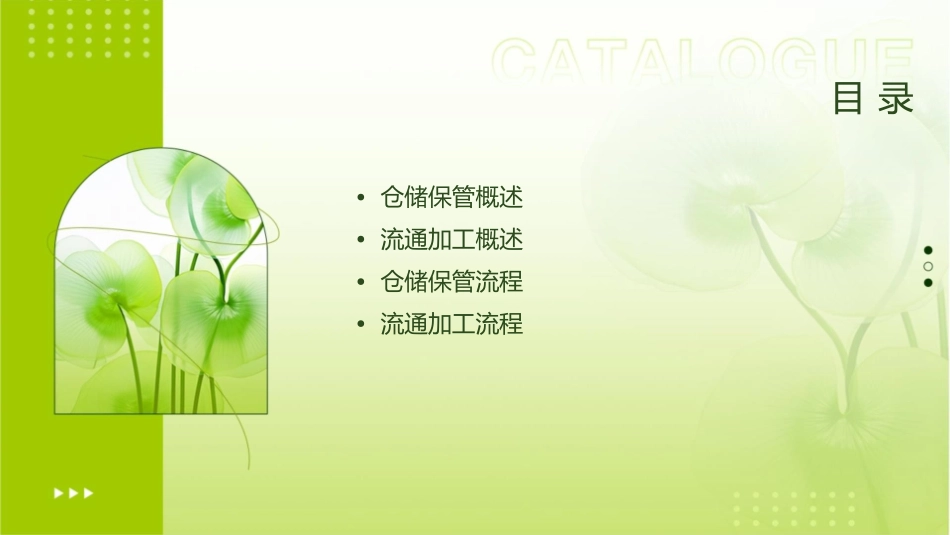 CATALOGUE
目录

• 仓储保管概述
• 流通加工概述
• 仓储保管流程
• 流通加工流程